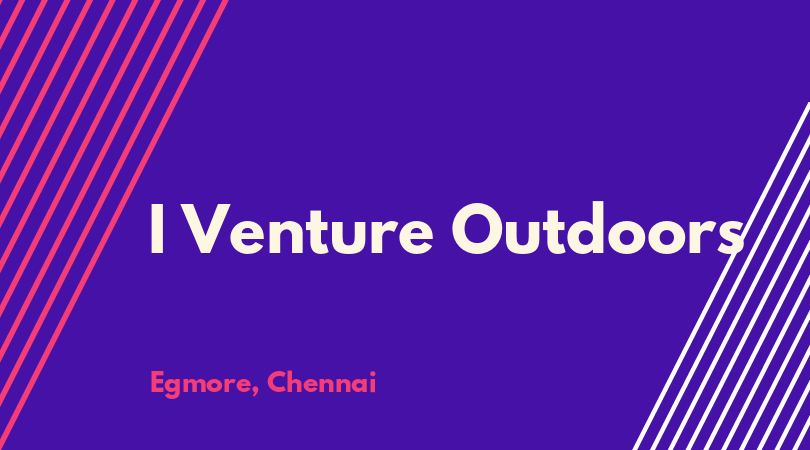 I Venture Outdoors

Egmore, Chennai